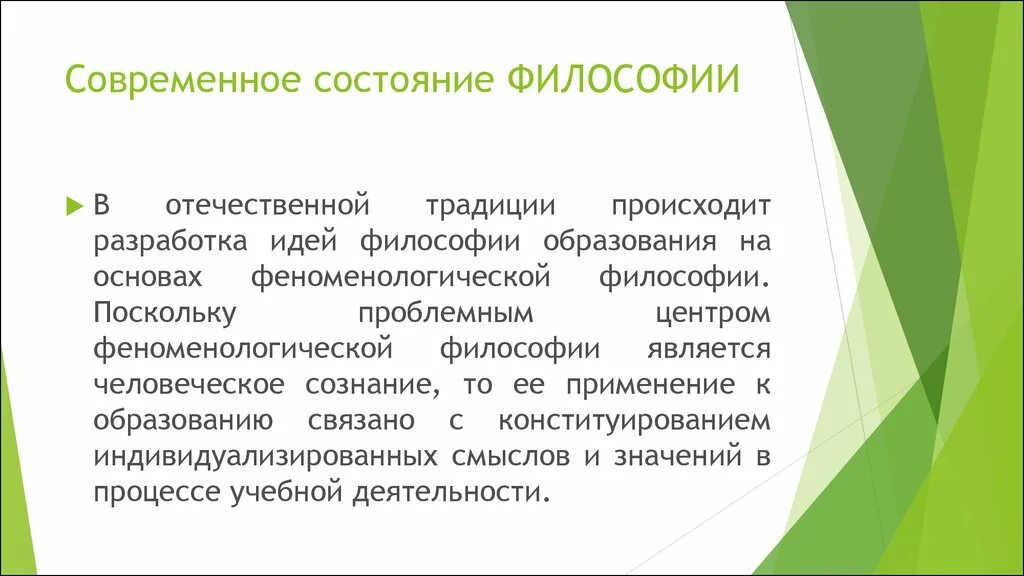 Современное состояние ФИЛОСОФИИ

В отечественной традиции происходит разработка идей философии образования на основах феноменологической философии. Поскольку проблемным центром феноменологической философии является человеческое сознание, то ее применение к образованию связано с конституированием индивидуализированных смыслов и значений в процессе учебной деятельности.